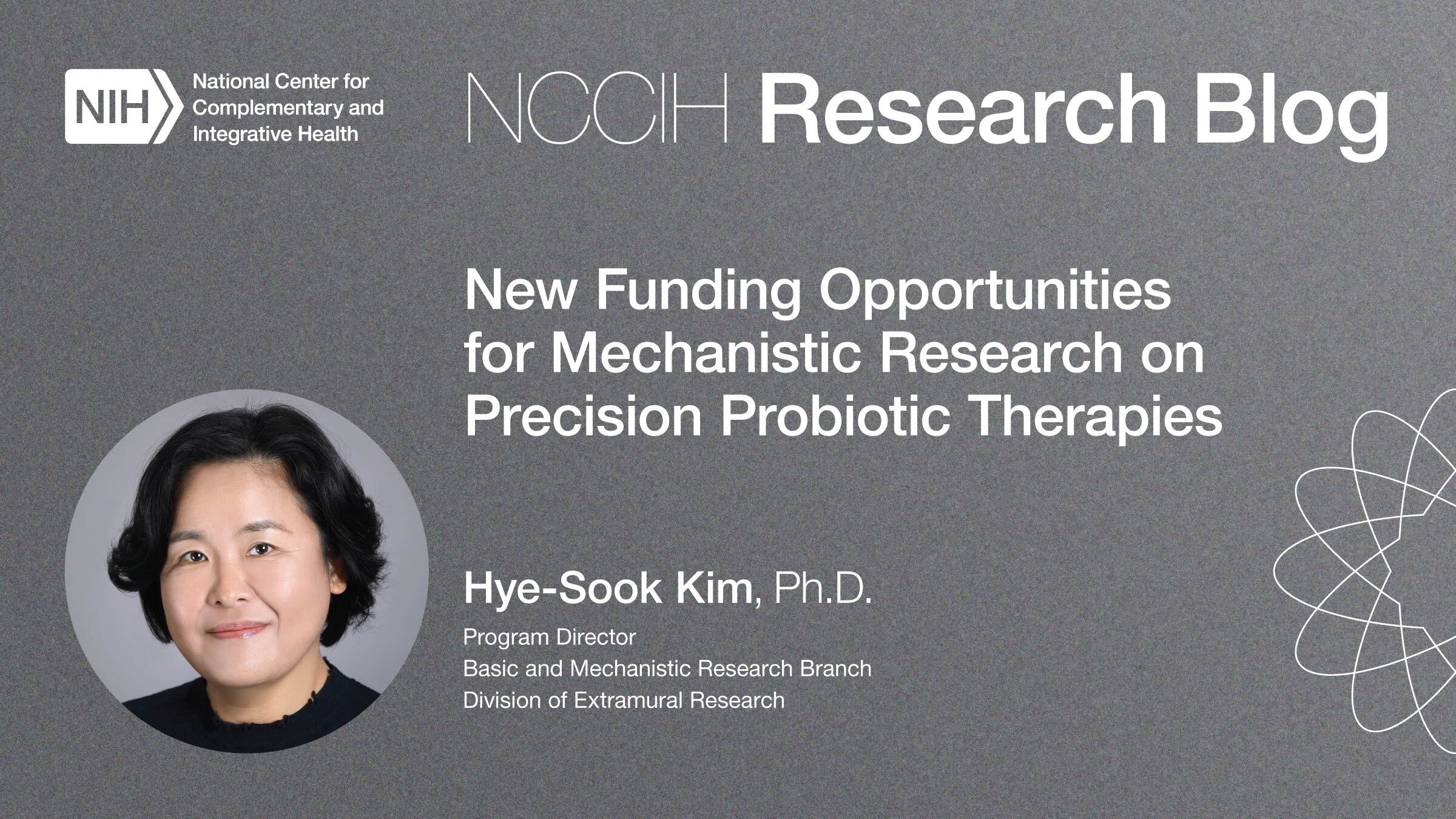 NIH National Center for Complementary and Integrative Health

NCCIH Research Blog

New Funding Opportunities for Mechanistic Research on Precision Probiotic Therapies

Hye-Sook Kim, Ph.D.

Program Director
Basic and Mechanistic Research Branch
Division of Extramural Research